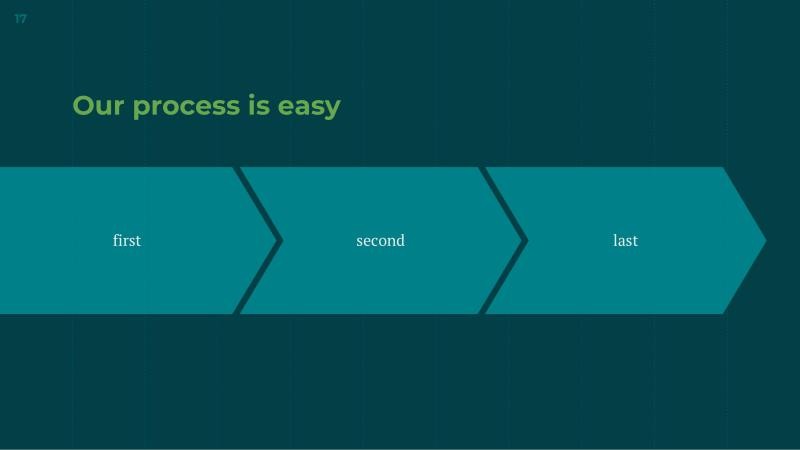 17

Our process is easy

first

second

last